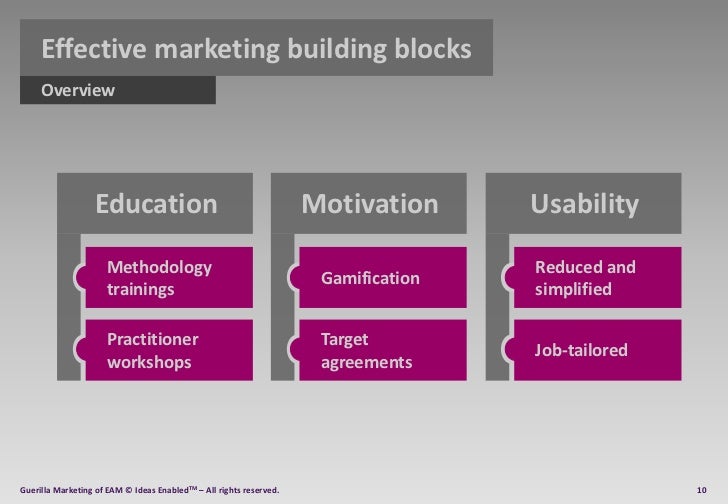 Effective marketing building blocks

Overview

Education

Methodology trainings

Practitioner workshops

Motivation

Gamification

Target agreements

Usability

Reduced and simplified

Job-tailored

Guerilla Marketing of EAM © Ideas Enabled$^{TM}$ – All rights reserved.

10